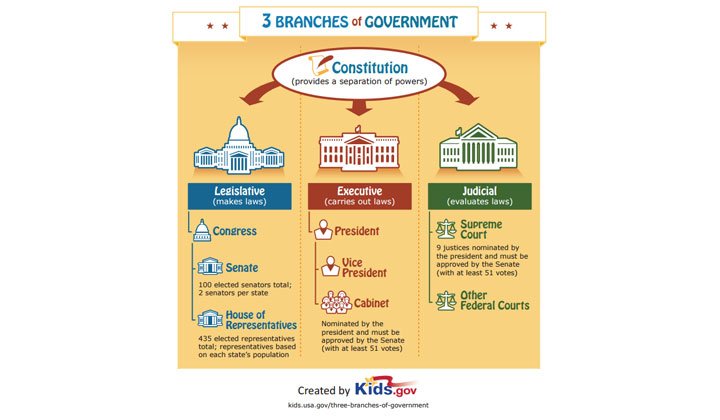 3 BRANCHES of GOVERNMENT

Constitution
(provides a separation of powers)

Legislative
(makes laws)

Congress

Senate
100 elected senators total; 2 senators per state

House of Representatives
435 elected representatives total; representatives based on each state's population

Executive
(carries out laws)

President

Vice President

Cabinet
Nominated by the president and must be approved by the Senate (with at least 51 votes)

Judicial
(evaluates laws)

Supreme Court
9 justices nominated by the president and must be approved by the Senate (with at least 51 votes)

Other Federal Courts

Created by Kids.gov

kids.usa.gov/three-branches-of-government